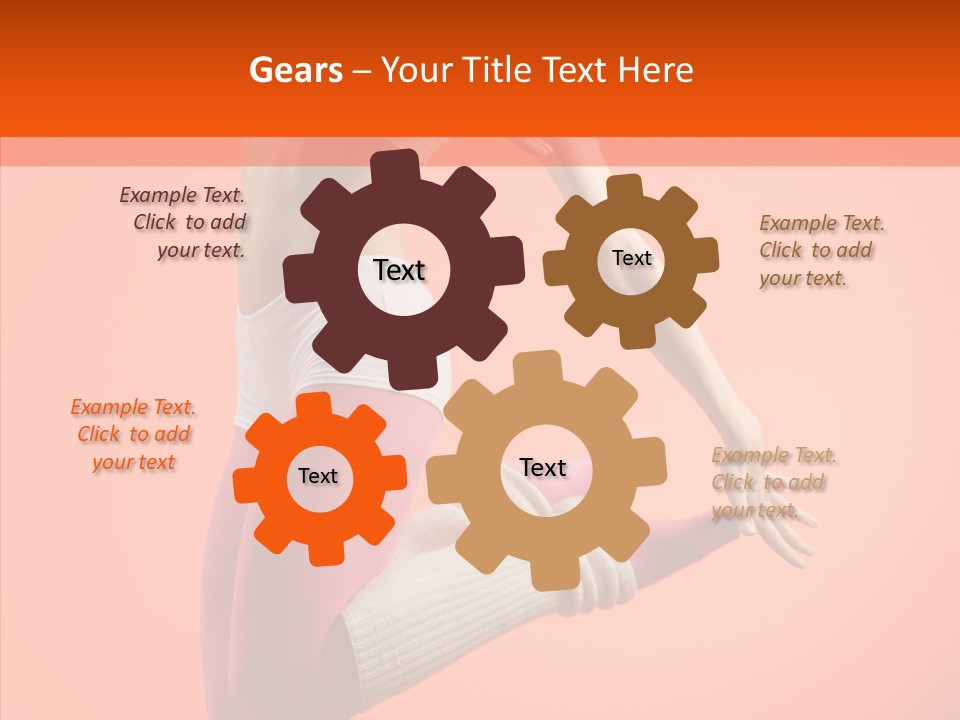 Gears – Your Title Text Here

Example Text. Click to add your text.

Text

Text

Example Text. Click to add your text.

Example Text. Click to add your text

Text

Text

Example Text. Click to add your text.